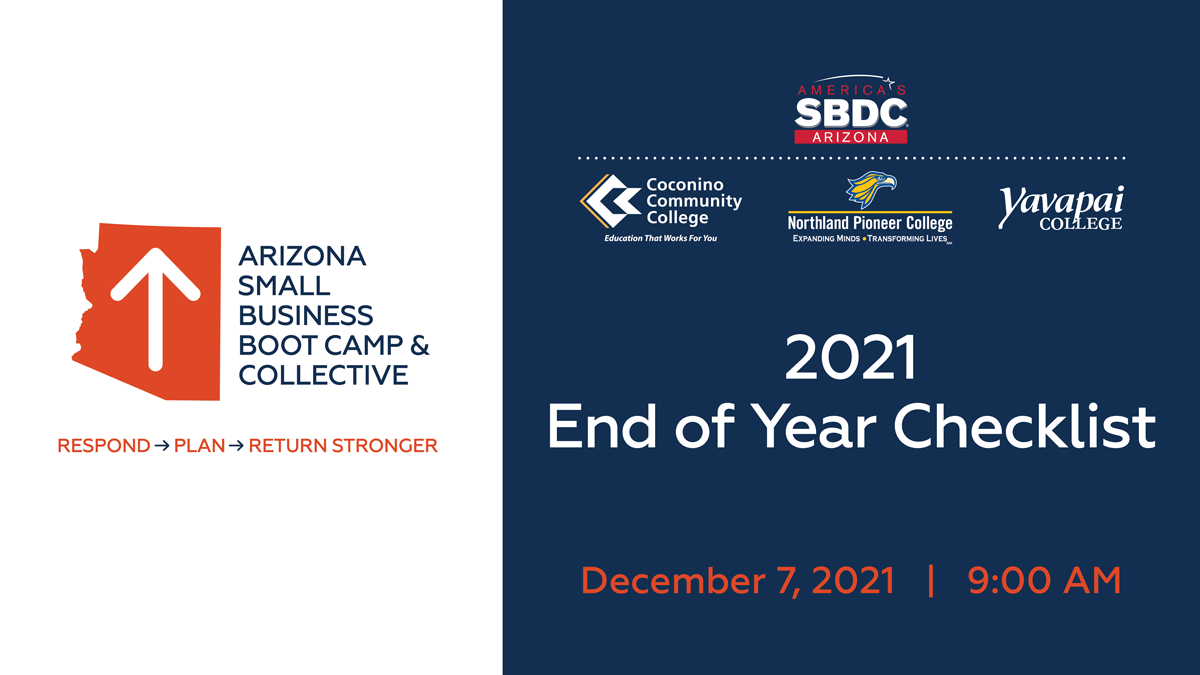 ARIZONA SMALL BUSINESS BOOT CAMP & COLLECTIVE

RESPOND → PLAN → RETURN STRONGER

AMERICA'S SBDC ARIZONA

Coconino Community College
Education That Works For You

Northland Pioneer College
EXPANDING MINDS • TRANSFORMING LIVES

Yavapai COLLEGE

2021
End of Year Checklist

December 7, 2021 | 9:00 AM